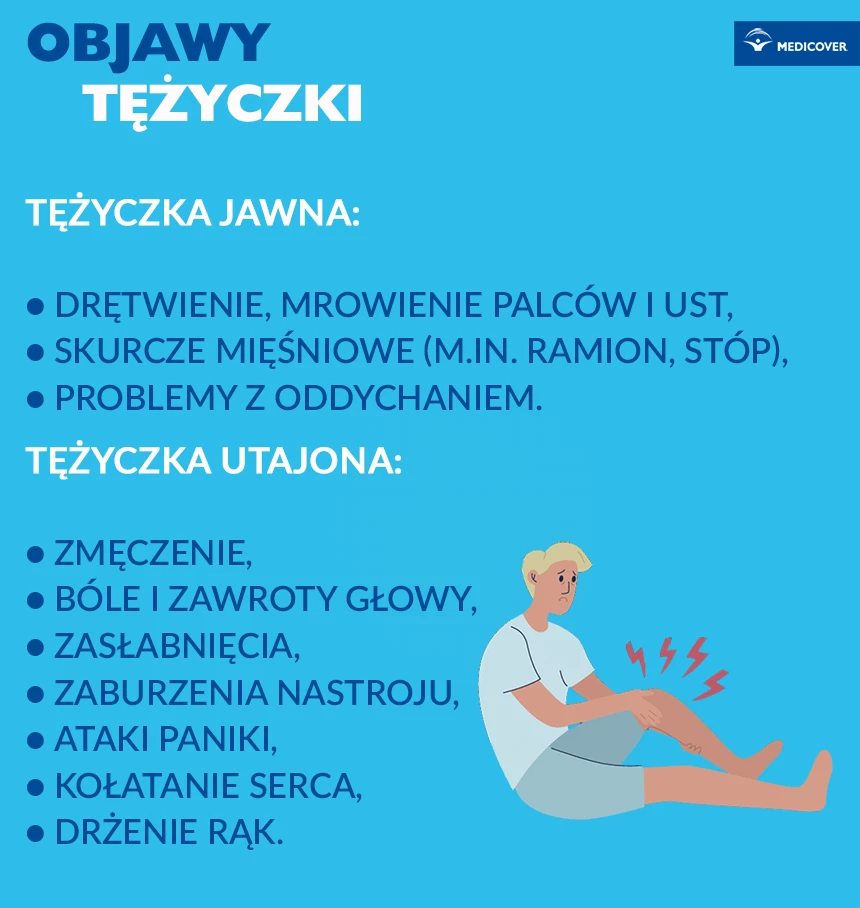 OBJAWY TĘŻYCZKI

MEDICOVER

TĘŻYCZKA JAWNA:

• DRĘTWIENIE, MROWIENIE PALCÓW I UST,
• SKURCZE MIĘŚNIOWE (M.IN. RAMION, STÓP),
• PROBLEMY Z ODDYCHANIEM.

TĘŻYCZKA UTAJONA:

• ZMĘCZENIE,
• BÓLE I ZAWROTY GŁOWY,
• ZASŁABNIĘCIA,
• ZABURZENIA NASTROJU,
• ATAKI PANIKI,
• KOŁATANIE SERCA,
• DRŻENIE RĄK.